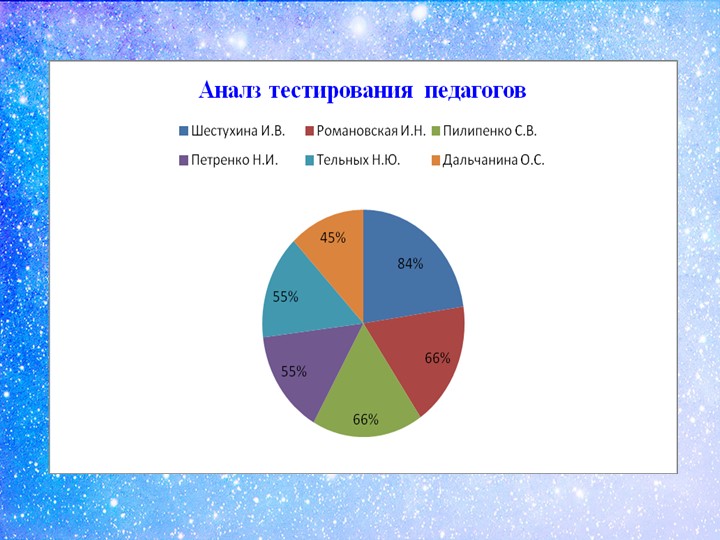 Аналз тестирования педагогов

Шестухина И.В. Романовская И.Н. Пилипенко С.В.
Петренко Н.И. Тельных Н.Ю. Дальчанина О.С.

84%
66%
66%
55%
55%
45%